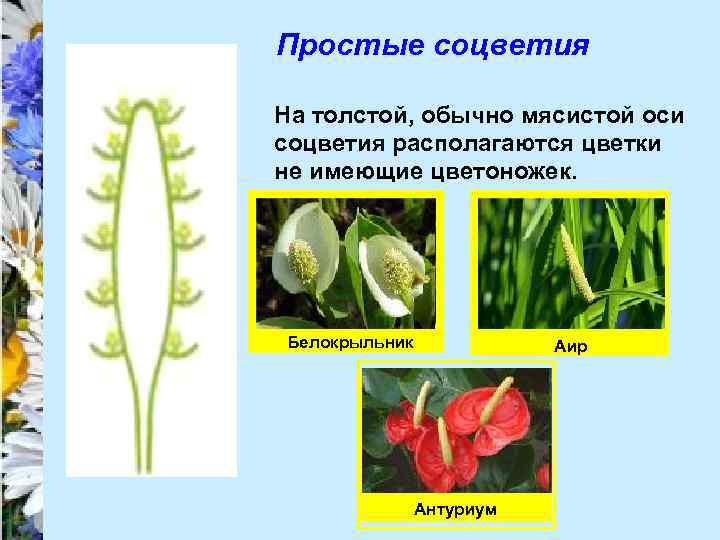 Простые соцветия

На толстой, обычно мясистой оси соцветия располагаются цветки не имеющие цветоножек.

Белокрыльник

Аир

Антуриум